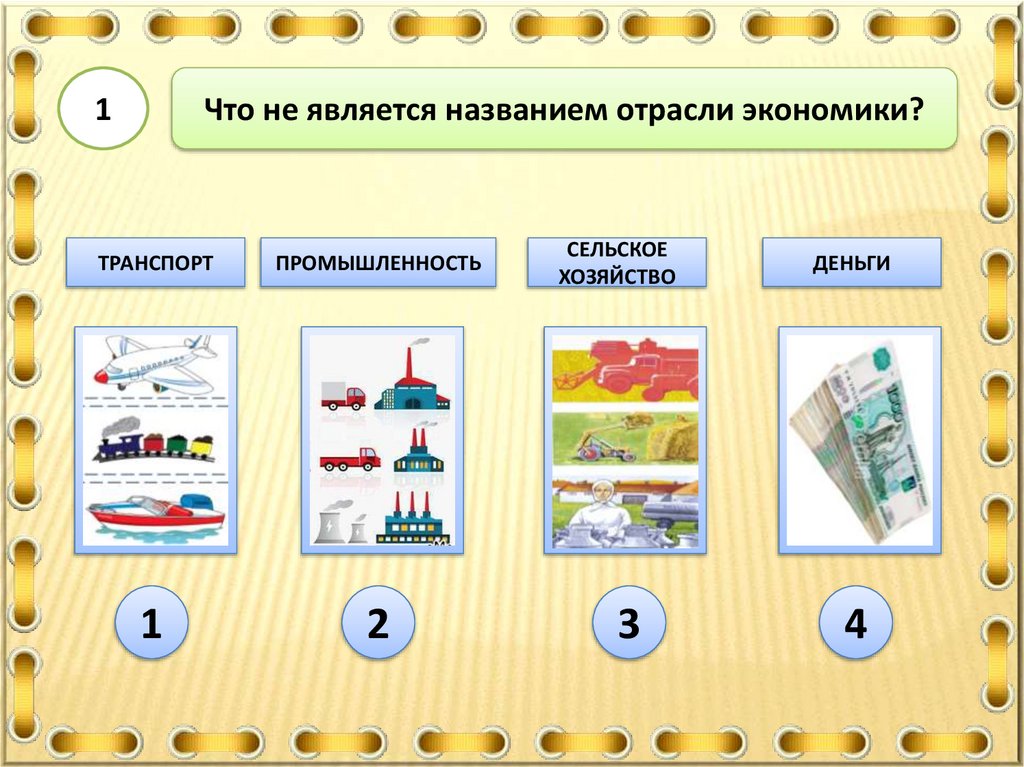 1

Что не является названием отрасли экономики?

ТРАНСПОРТ

ПРОМЫШЛЕННОСТЬ

СЕЛЬСКОЕ ХОЗЯЙСТВО

ДЕНЬГИ

1

2

3

4